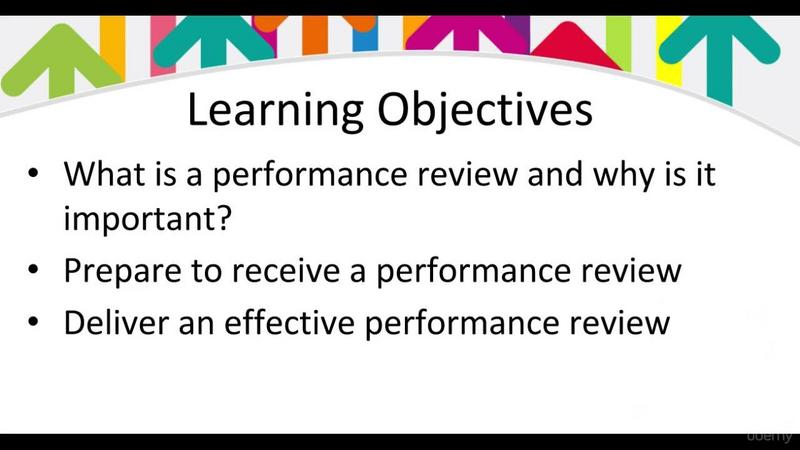 Learning Objectives

• What is a performance review and why is it important?
• Prepare to receive a performance review
• Deliver an effective performance review

udemy